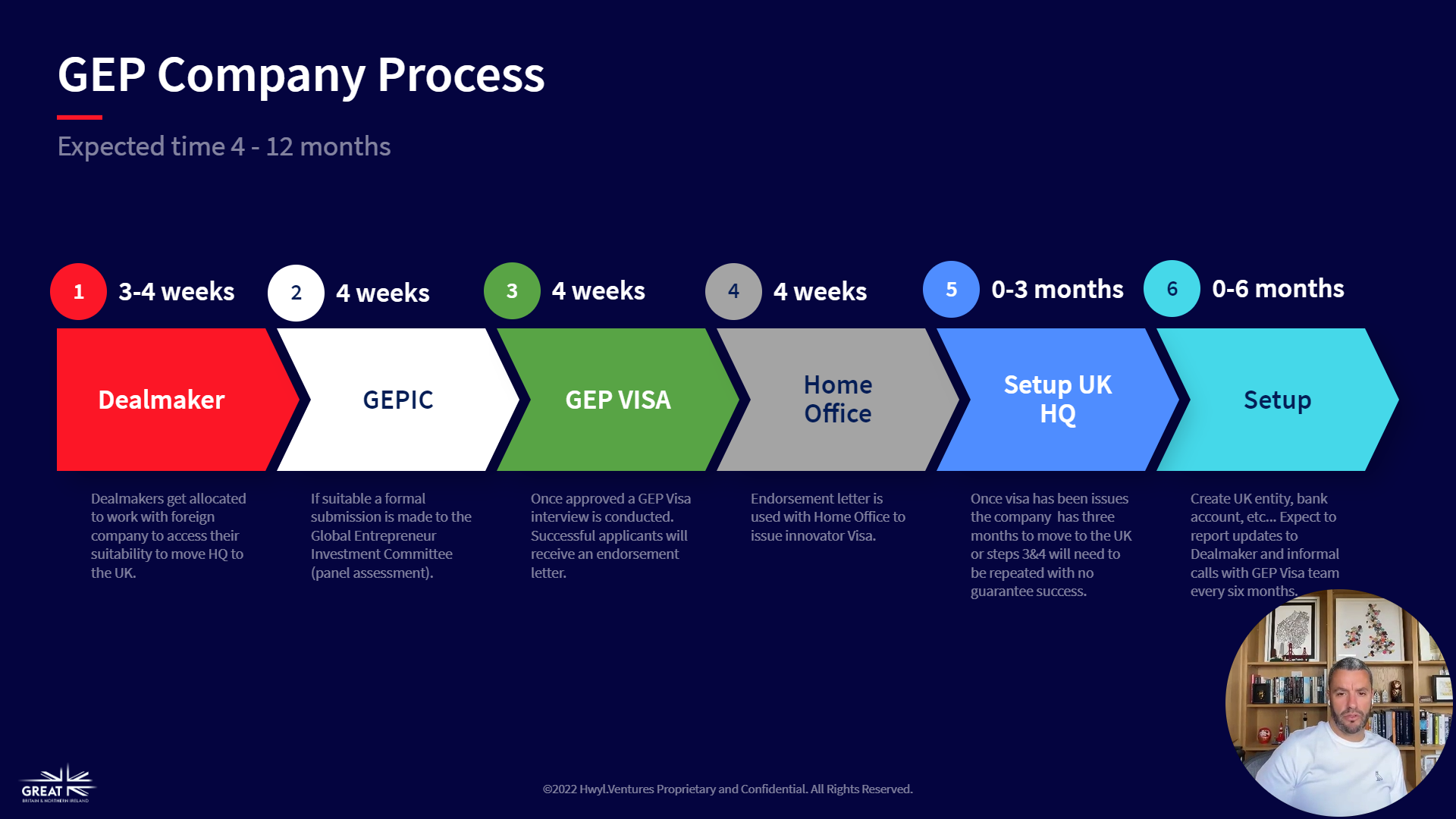 GEP Company Process

Expected time 4 - 12 months

1 3-4 weeks

Dealmaker

Dealmakers get allocated to work with foreign company to access their suitability to move HQ to the UK.

2 4 weeks

GEPIC

If suitable a formal submission is made to the Global Entrepreneur Investment Committee (panel assessment).

3 4 weeks

GEP VISA

Once approved a GEP Visa interview is conducted. Successful applicants will receive an endorsement letter.

4 4 weeks

Home Office

Endorsement letter is used with Home Office to issue innovator Visa.

5 0-3 months

Setup UK HQ

Once visa has been issues the company has three months to move to the UK or steps 3&4 will need to be repeated with no guarantee success.

6 0-6 months

Setup

Create UK entity, bank account, etc... Expect to report updates to Dealmaker and informal calls with GEP Visa team every six months.

GREAT
BRITAIN & NORTHERN IRELAND

©2022 Hwyl.Ventures Proprietary and Confidential. All Rights Reserved.